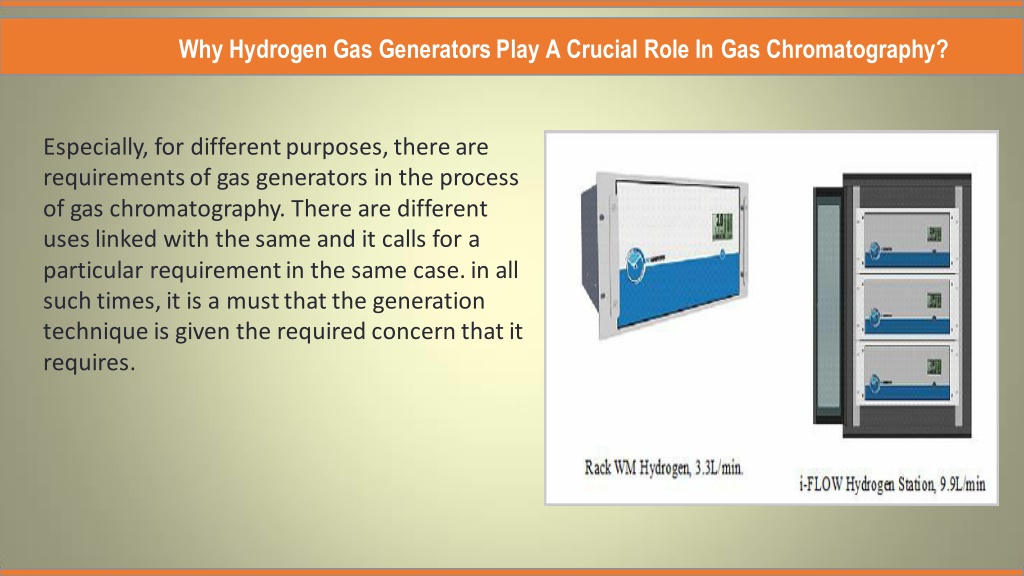 Why Hydrogen Gas Generators Play A Crucial Role In Gas Chromatography?

Especially, for different purposes, there are requirements of gas generators in the process of gas chromatography. There are different uses linked with the same and it calls for a particular requirement in the same case. in all such times, it is a must that the generation technique is given the required concern that it requires.

Rack WM Hydrogen, 3.3L/min.

i-FLOW Hydrogen Station, 9.9L/min